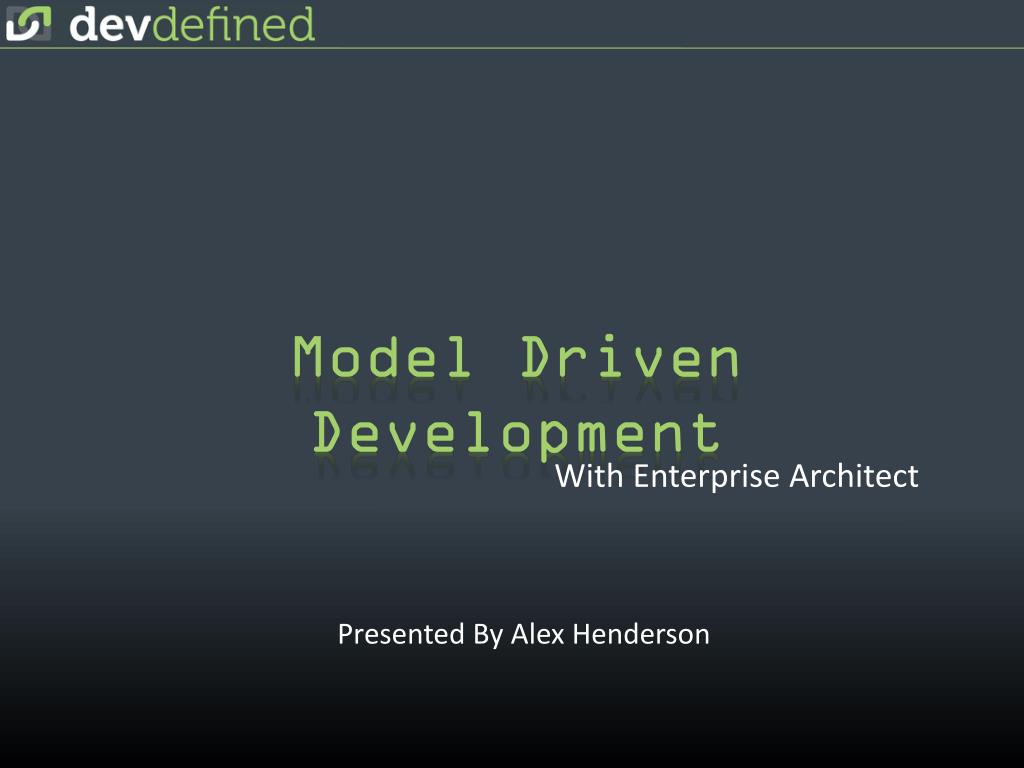 devdefined

Model Driven Development

With Enterprise Architect

Presented By Alex Henderson